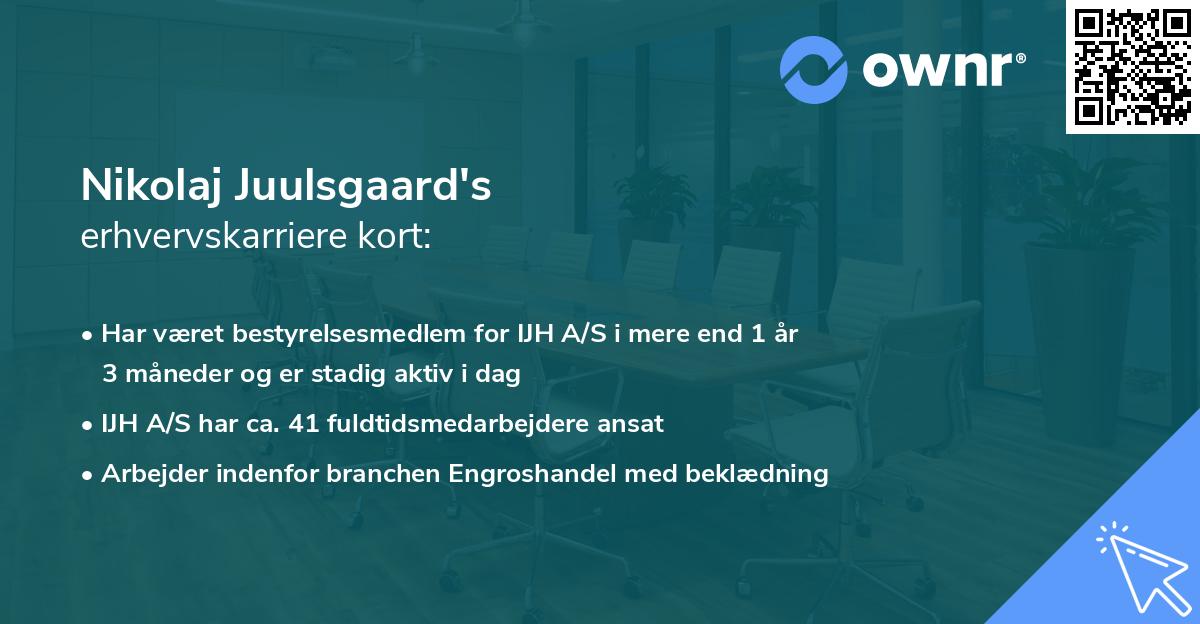 ownr®

Nikolaj Juulsgaard's
erhvervskarriere kort:

• Har været bestyrelsesmedlem for IJH A/S i mere end 1 år 3 måneder og er stadig aktiv i dag
• IJH A/S har ca. 41 fuldtidsmedarbejdere ansat
• Arbejder indenfor branchen Engroshandel med beklædning